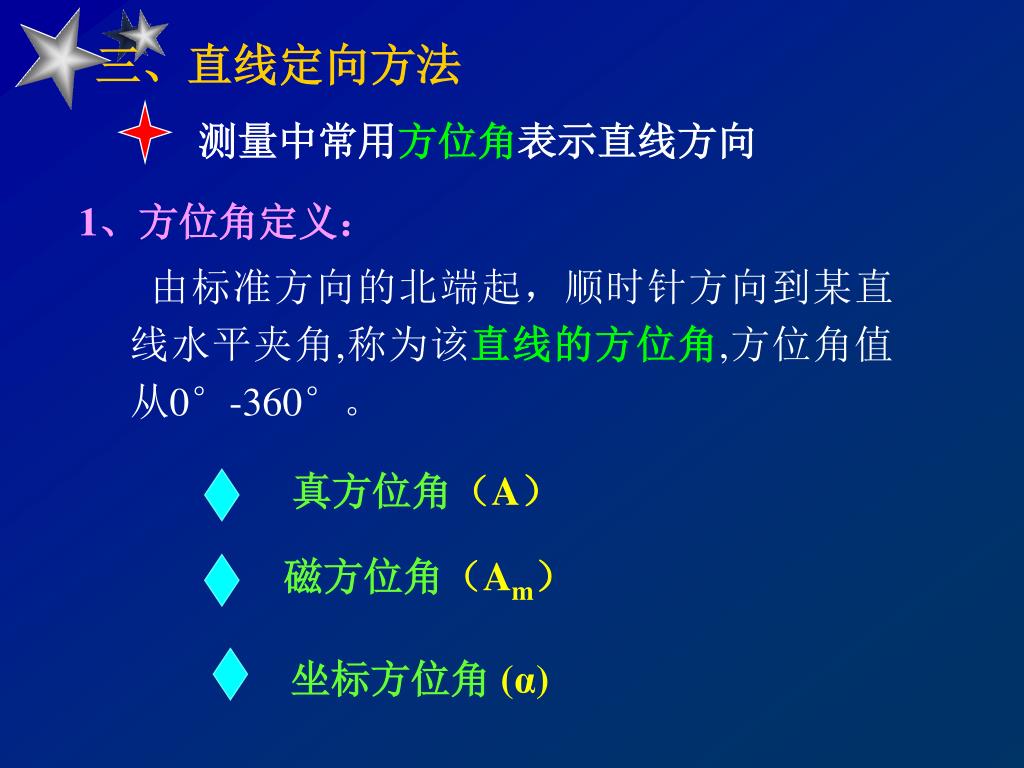 三、直线定向方法

测量中常用方位角表示直线方向

1、方位角定义：

由标准方向的北端起，顺时针方向到某直线水平夹角,称为该直线的方位角,方位角值从0°-360°。

真方位角（A）

磁方位角（$A_m$）

坐标方位角 (α)